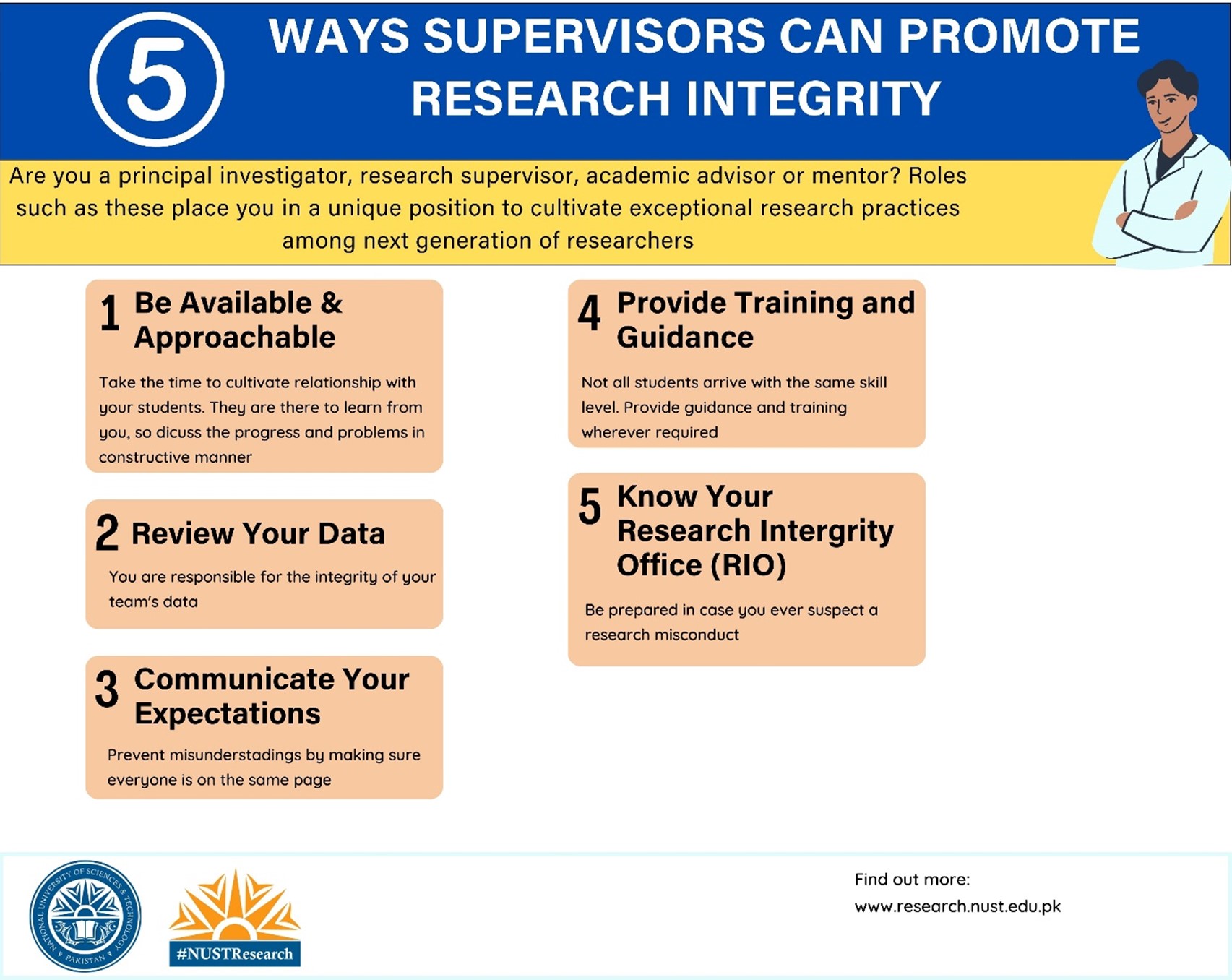 5 WAYS SUPERVISORS CAN PROMOTE RESEARCH INTEGRITY

Are you a principal investigator, research supervisor, academic advisor or mentor? Roles such as these place you in a unique position to cultivate exceptional research practices among next generation of researchers

1 Be Available & Approachable

Take the time to cultivate relationship with your students. They are there to learn from you, so dicuss the progress and problems in constructive manner

2 Review Your Data

You are responsible for the integrity of your team's data

3 Communicate Your Expectations

Prevent misunderstadings by making sure everyone is on the same page

4 Provide Training and Guidance

Not all students arrive with the same skill level. Provide guidance and training wherever required

5 Know Your Research Intergrity Office (RIO)

Be prepared in case you ever suspect a research misconduct

NATIONAL UNIVERSITY OF SCIENCES & TECHNOLOGY PAKISTAN

#NUSTResearch

Find out more:
www.research.nust.edu.pk